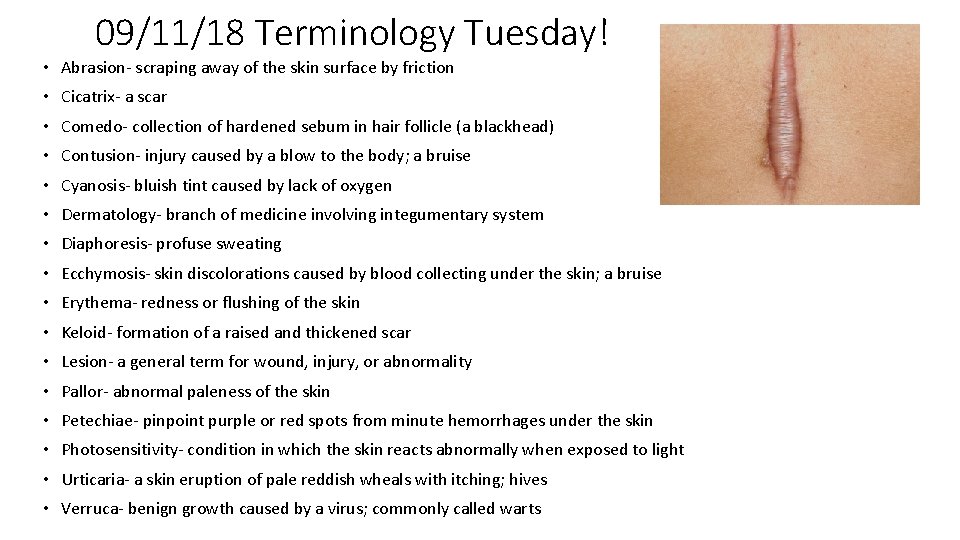 09/11/18 Terminology Tuesday!

• Abrasion- scraping away of the skin surface by friction
• Cicatrix- a scar
• Comedo- collection of hardened sebum in hair follicle (a blackhead)
• Contusion- injury caused by a blow to the body; a bruise
• Cyanosis- bluish tint caused by lack of oxygen
• Dermatology- branch of medicine involving integumentary system
• Diaphoresis- profuse sweating
• Ecchymosis- skin discolorations caused by blood collecting under the skin; a bruise
• Erythema- redness or flushing of the skin
• Keloid- formation of a raised and thickened scar
• Lesion- a general term for wound, injury, or abnormality
• Pallor- abnormal paleness of the skin
• Petechiae- pinpoint purple or red spots from minute hemorrhages under the skin
• Photosensitivity- condition in which the skin reacts abnormally when exposed to light
• Urticaria- a skin eruption of pale reddish wheals with itching; hives
• Verruca- benign growth caused by a virus; commonly called warts